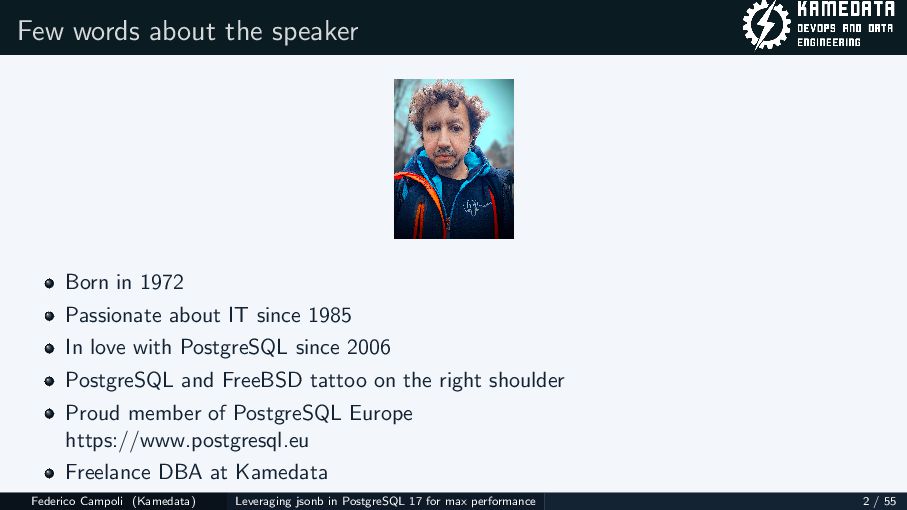 Few words about the speaker

KAMEDATA
DEVOPS AND DATA ENGINEERING

- Born in 1972
- Passionate about IT since 1985
- In love with PostgreSQL since 2006
- PostgreSQL and FreeBSD tattoo on the right shoulder
- Proud member of PostgreSQL Europe https://www.postgresql.eu
- Freelance DBA at Kamedata

Federico Campoli (Kamedata) Leveraging jsonb in PostgreSQL 17 for max performance 2 / 55